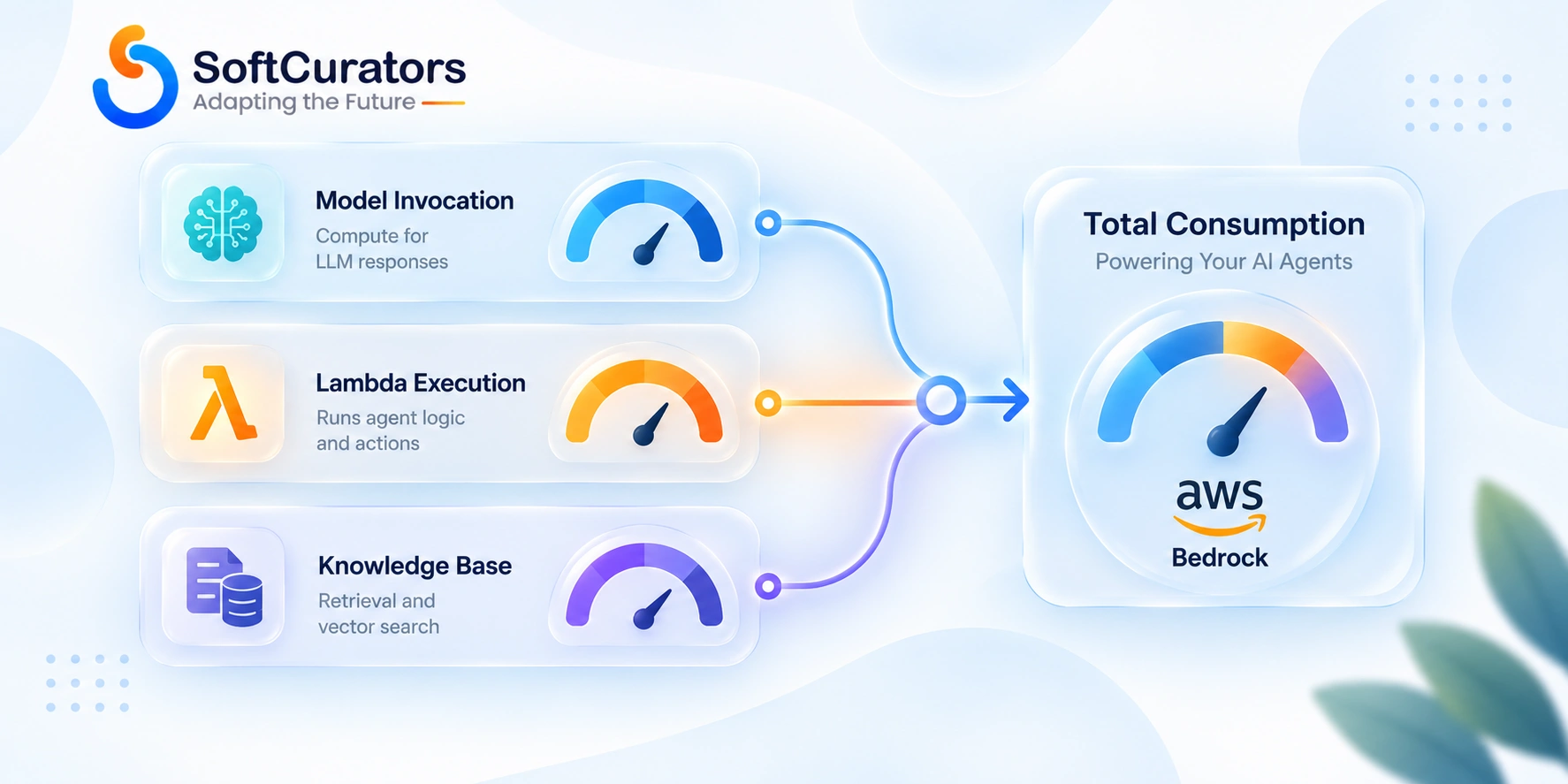 SoftCurators
Adapting the Future

Model Invocation
Compute for LLM responses

Lambda Execution
Runs agent logic and actions

Knowledge Base
Retrieval and vector search

Total Consumption
Powering Your AI Agents

aws
Bedrock